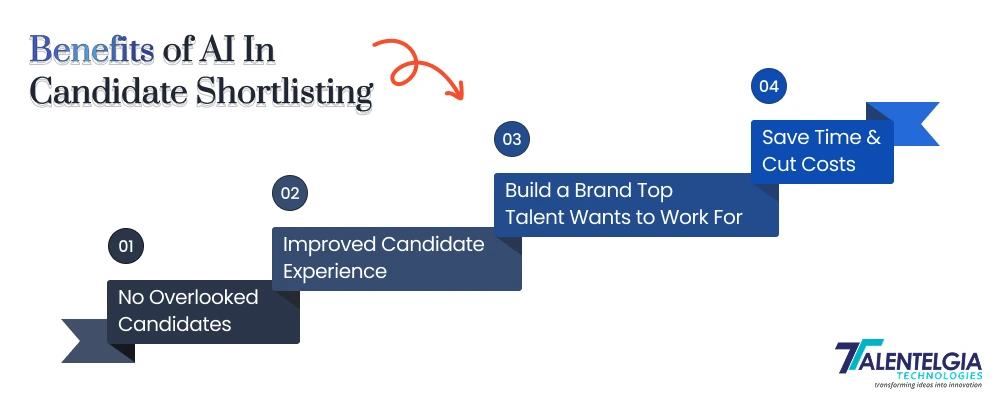 Benefits of AI In Candidate Shortlisting

01

No Overlooked Candidates

02

Improved Candidate Experience

03

Build a Brand Top Talent Wants to Work For

04

Save Time & Cut Costs

TALENTELGIA TECHNOLOGIES
transforming ideas into innovation